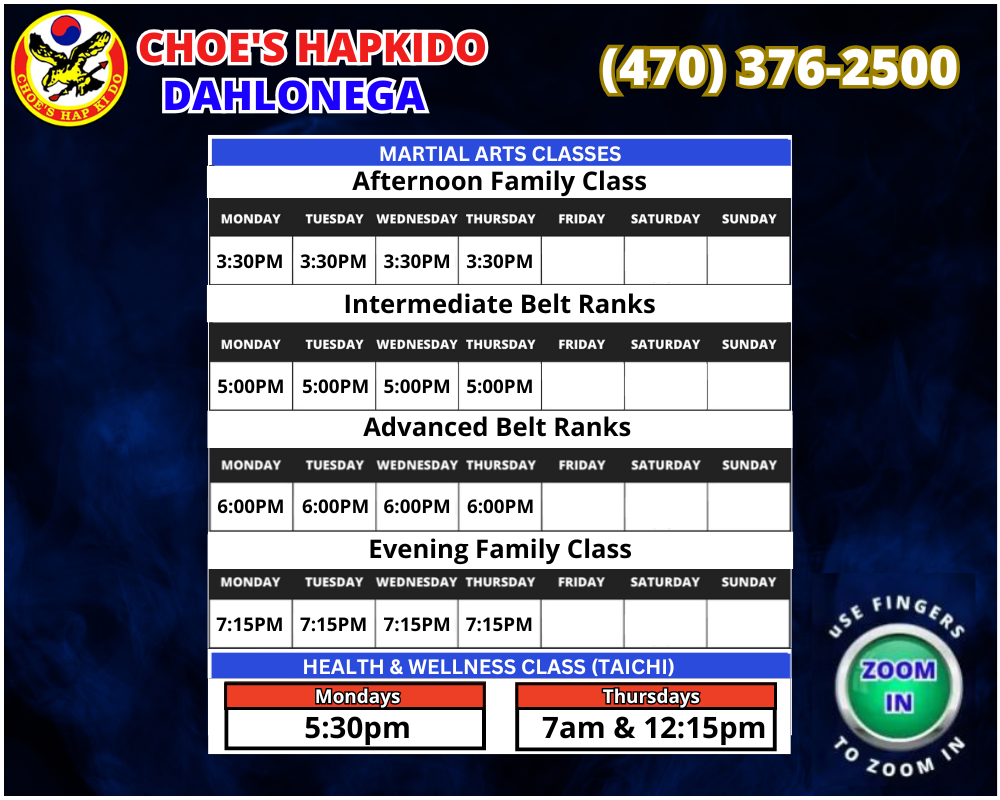 CHOE'S HAP KI DO

CHOE'S HAPKIDO
DAHLONEGA

(470) 376-2500

MARTIAL ARTS CLASSES

Afternoon Family Class

| MONDAY | TUESDAY | WEDNESDAY | THURSDAY | FRIDAY | SATURDAY | SUNDAY |
|---|---|---|---|---|---|---|
| 3:30PM | 3:30PM | 3:30PM | 3:30PM | | | |

Intermediate Belt Ranks

| MONDAY | TUESDAY | WEDNESDAY | THURSDAY | FRIDAY | SATURDAY | SUNDAY |
|---|---|---|---|---|---|---|
| 5:00PM | 5:00PM | 5:00PM | 5:00PM | | | |

Advanced Belt Ranks

| MONDAY | TUESDAY | WEDNESDAY | THURSDAY | FRIDAY | SATURDAY | SUNDAY |
|---|---|---|---|---|---|---|
| 6:00PM | 6:00PM | 6:00PM | 6:00PM | | | |

Evening Family Class

| MONDAY | TUESDAY | WEDNESDAY | THURSDAY | FRIDAY | SATURDAY | SUNDAY |
|---|---|---|---|---|---|---|
| 7:15PM | 7:15PM | 7:15PM | 7:15PM | | | |

HEALTH & WELLNESS CLASS (TAICHI)

Mondays
5:30pm

Thursdays
7am & 12:15pm

USE FINGERS
ZOOM IN
TO ZOOM IN